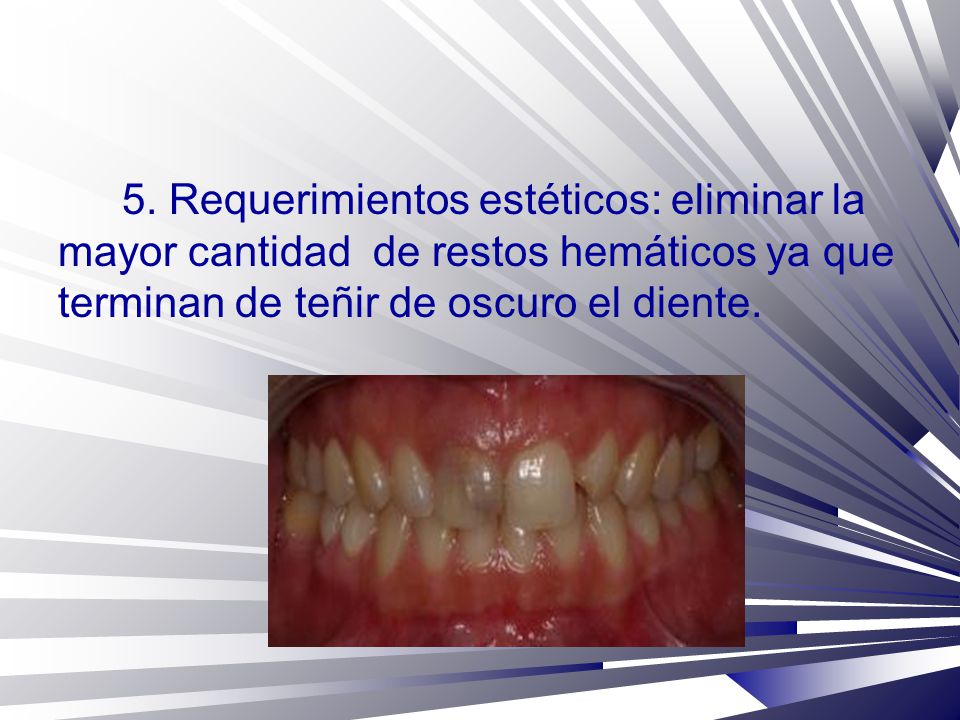 5. Requerimientos estéticos: eliminar la mayor cantidad  de restos hemáticos ya que terminan de teñir de oscuro el diente.